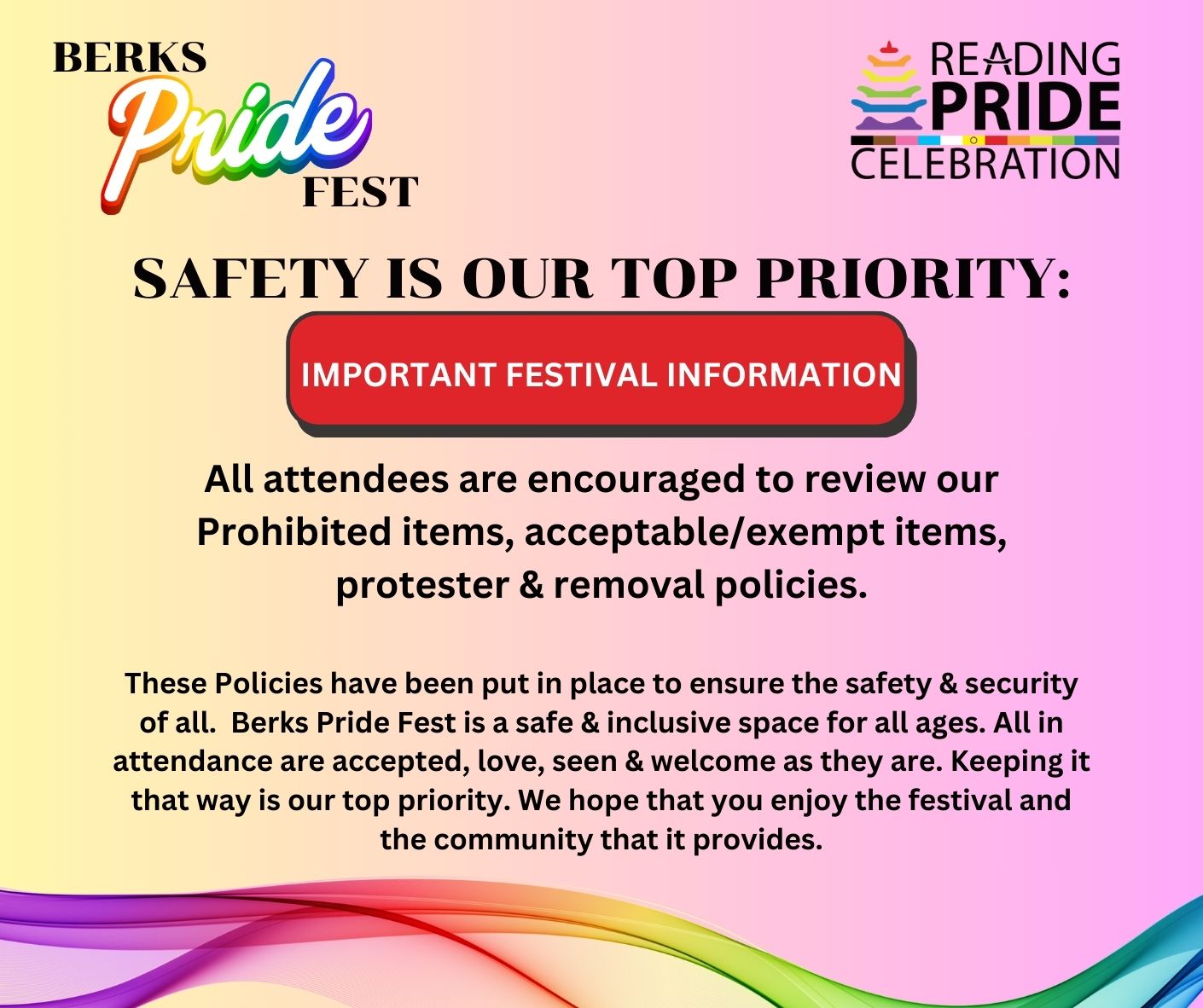 BERKS Pride FEST

READING PRIDE CELEBRATION

SAFETY IS OUR TOP PRIORITY:

IMPORTANT FESTIVAL INFORMATION

All attendees are encouraged to review our Prohibited items, acceptable/exempt items, protester & removal policies.

These Policies have been put in place to ensure the safety & security of all. Berks Pride Fest is a safe & inclusive space for all ages. All in attendance are accepted, love, seen & welcome as they are. Keeping it that way is our top priority. We hope that you enjoy the festival and the community that it provides.